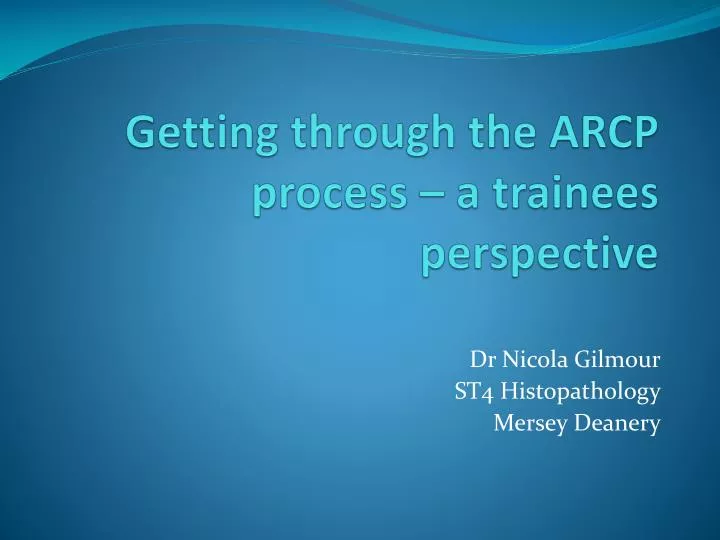 Getting through the ARCP process – a trainees perspective

Dr Nicola Gilmour
ST4 Histopathology
Mersey Deanery